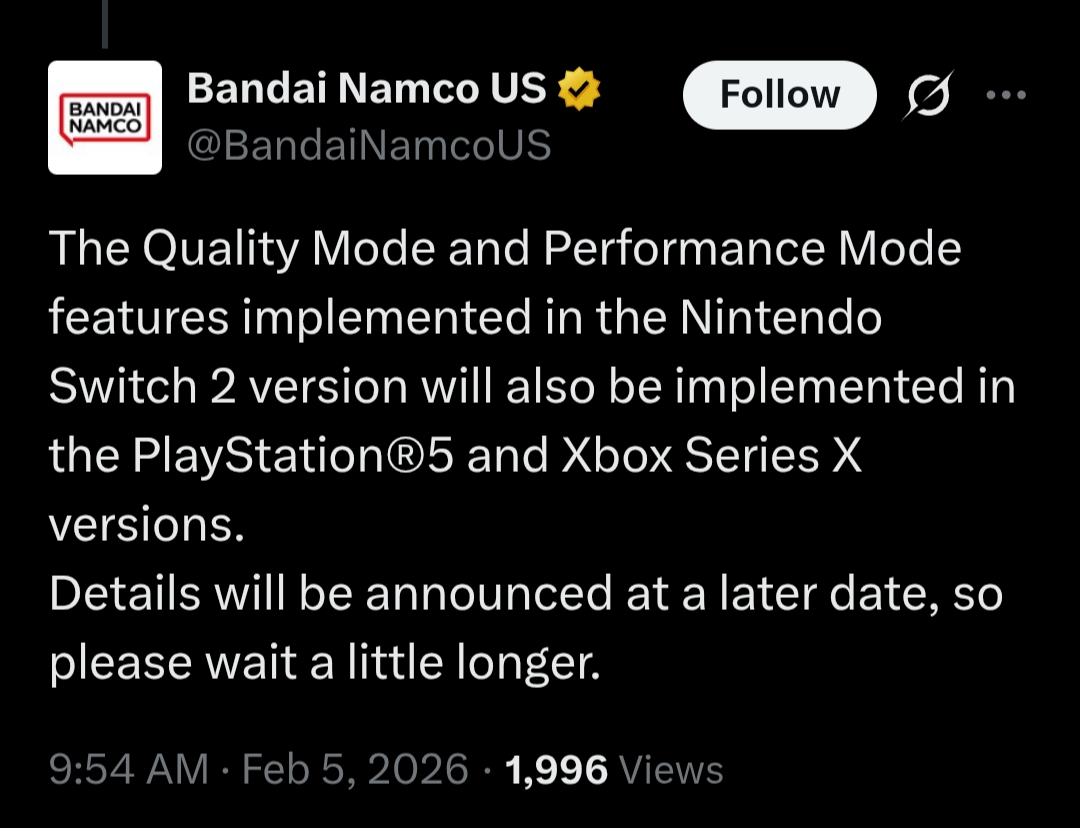 BANDAI NAMCO

Bandai Namco US
@BandaiNamcoUS

Follow

The Quality Mode and Performance Mode features implemented in the Nintendo Switch 2 version will also be implemented in the PlayStation®5 and Xbox Series X versions.
Details will be announced at a later date, so please wait a little longer.

9:54 AM · Feb 5, 2026 · 1,996 Views